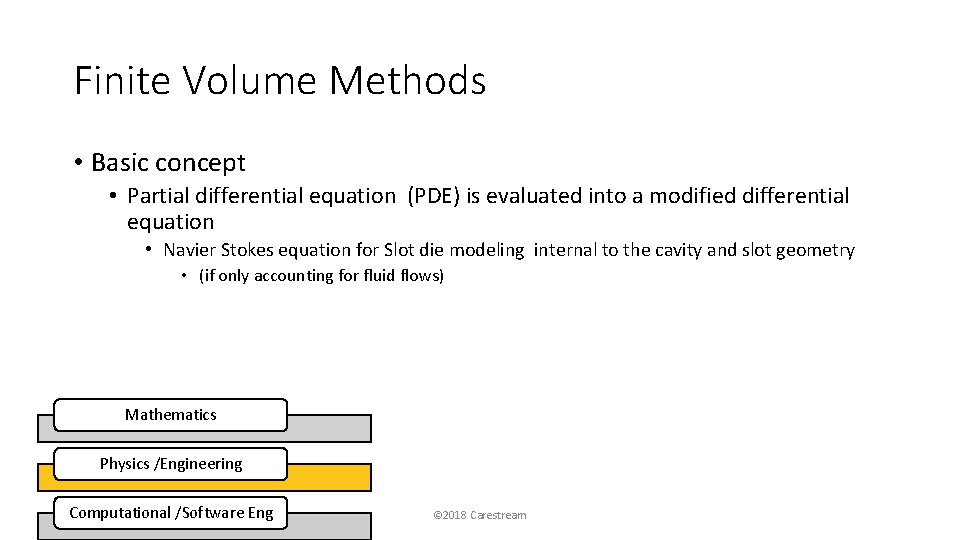 Finite Volume Methods

• Basic concept
  • Partial differential equation (PDE) is evaluated into a modified differential equation
    • Navier Stokes equation for Slot die modeling internal to the cavity and slot geometry
      • (if only accounting for fluid flows)

Mathematics

Physics /Engineering

Computational /Software Eng

©2018 Carestream